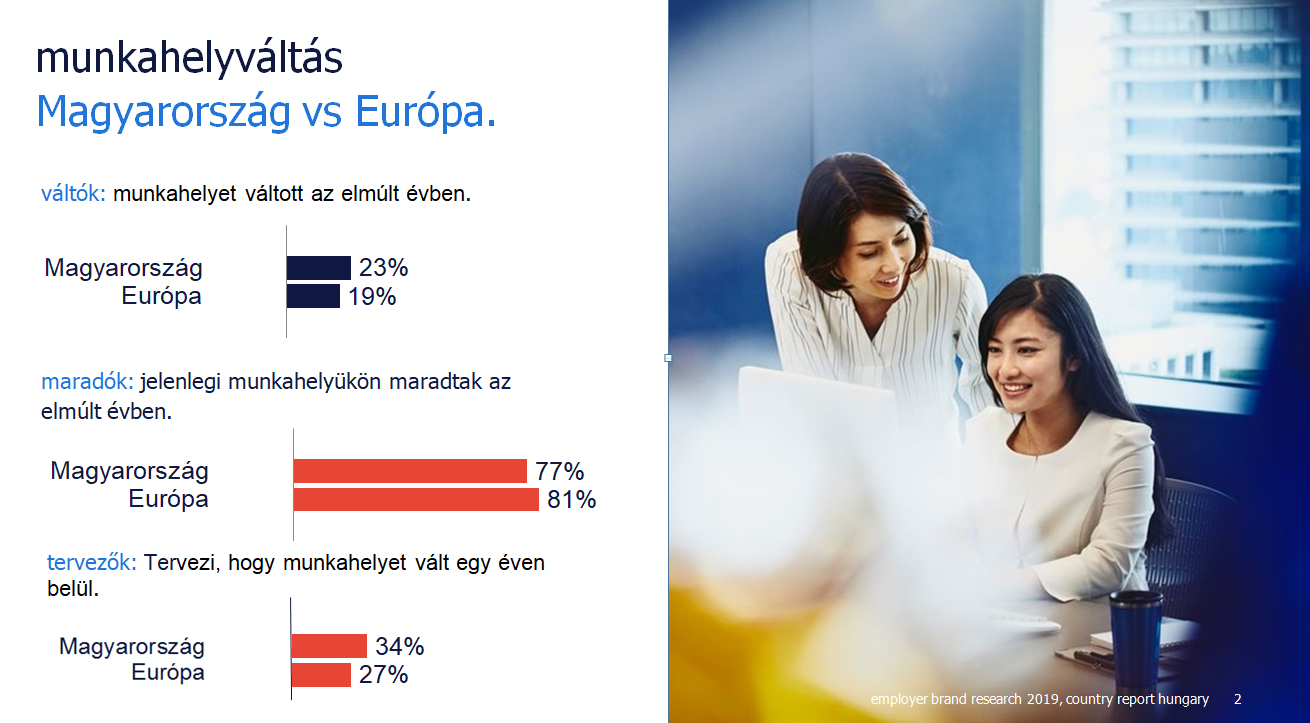 munkahelyváltás
Magyarország vs Európa.

váltók: munkahelyet váltott az elmúlt évben.

Magyarország 23%
Európa 19%

maradók: jelenlegi munkahelyükön maradtak az elmúlt évben.

Magyarország 77%
Európa 81%

tervezők: Tervezi, hogy munkahelyet vált egy éven belül.

Magyarország 34%
Európa 27%

employer brand research 2019, country report hungary 2